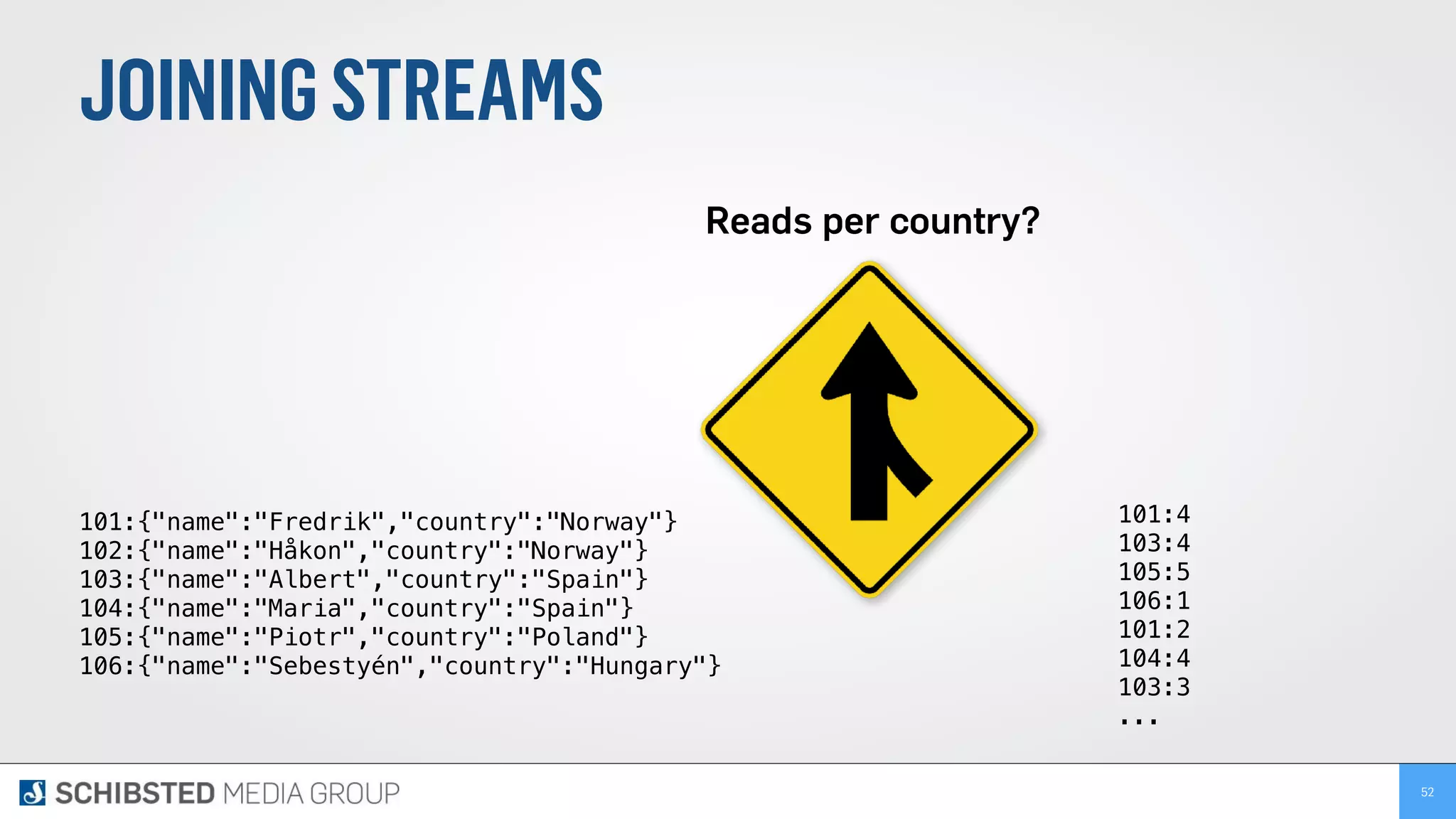 JOINING STREAMS

Reads per country?

101:{"name":"Fredrik","country":"Norway"}
102:{"name":"Håkon","country":"Norway"}
103:{"name":"Albert","country":"Spain"}
104:{"name":"Maria","country":"Spain"}
105:{"name":"Piotr","country":"Poland"}
106:{"name":"Sebestyén","country":"Hungary"}

101:4
103:4
105:5
106:1
101:2
104:4
103:3
...

SCHIBSTED MEDIA GROUP

52